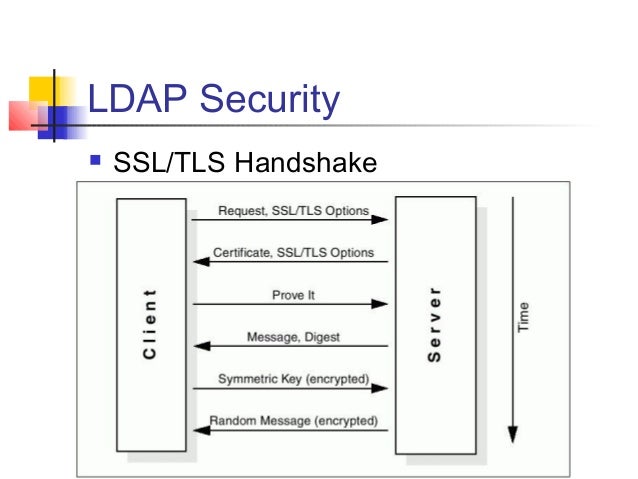 LDAP Security

SSL/TLS Handshake

Client

Request, SSL/TLS Options

Certificate, SSL/TLS Options

Prove It

Message, Digest

Symmetric Key (encrypted)

Random Message (encrypted)

Server

Time